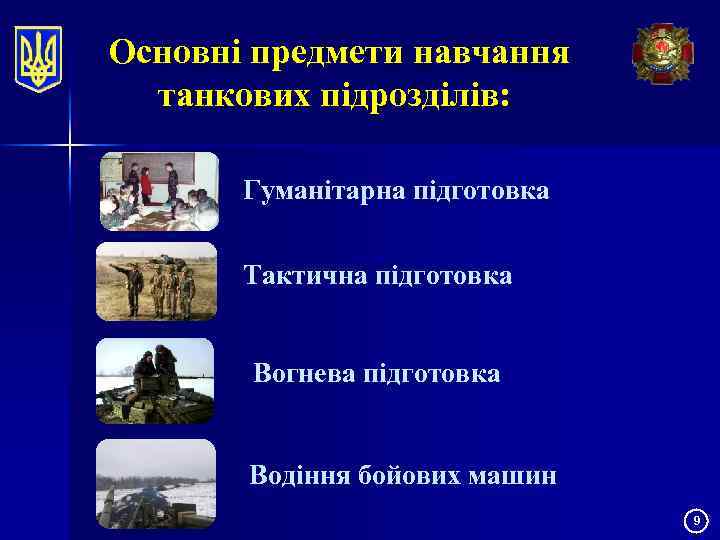 Основні предмети навчання танкових підрозділів:

Гуманітарна підготовка

Тактична підготовка

Вогнева підготовка

Водіння бойових машин

9